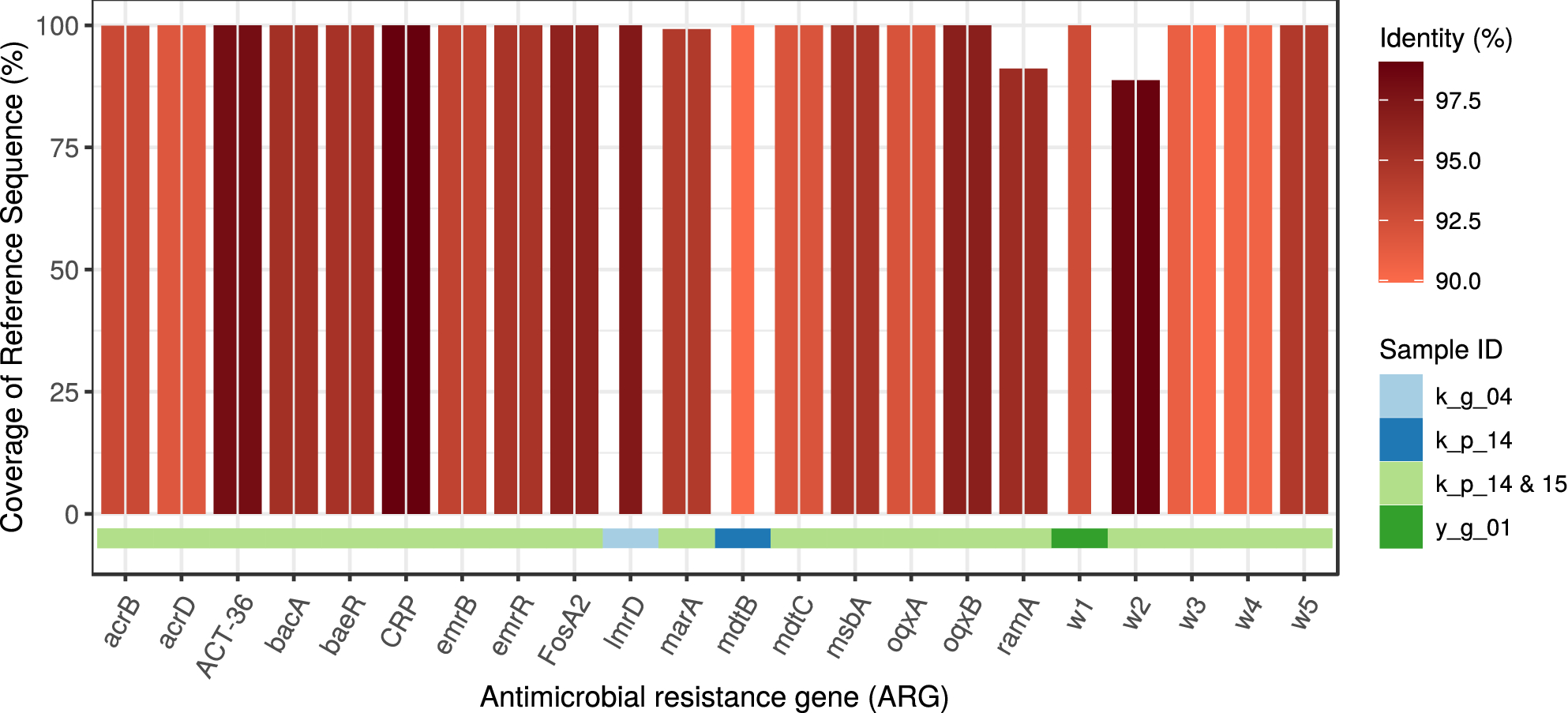 Coverage of Reference Sequence (%)

100
75
50
25
0

acrB
acrD
ACT-36
bacA
baeR
CRP
emrB
emrR
FosA2
lmrD
marA
mdtB
mdtC
msbA
oqxA
oqxB
ramA
w1
w2
w3
w4
w5

Antimicrobial resistance gene (ARG)

Identity (%)
97.5
95.0
92.5
90.0

Sample ID
k_g_04
k_p_14
k_p_14 & 15
y_g_01